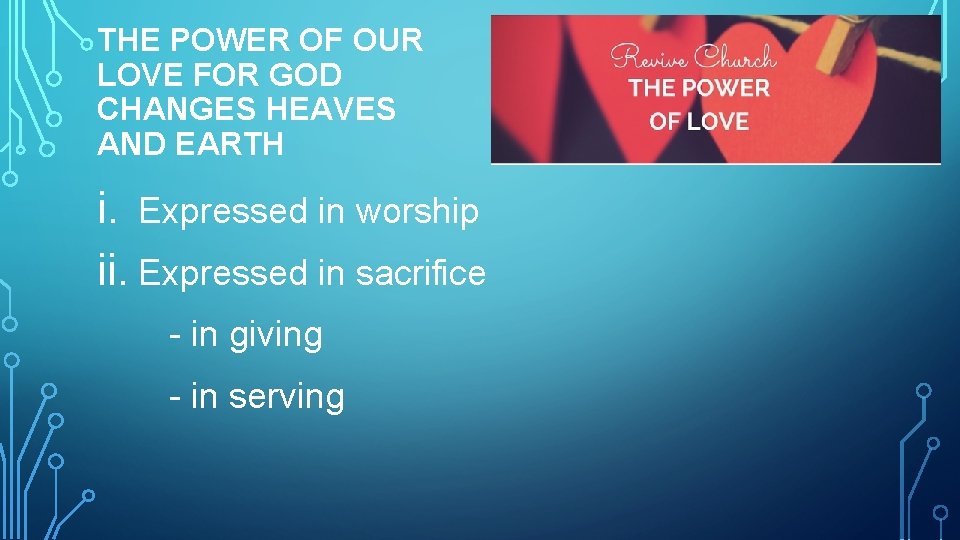 THE POWER OF OUR LOVE FOR GOD CHANGES HEAVES AND EARTH

Revive Church
THE POWER
OF LOVE

i. Expressed in worship

ii. Expressed in sacrifice

- in giving

- in serving